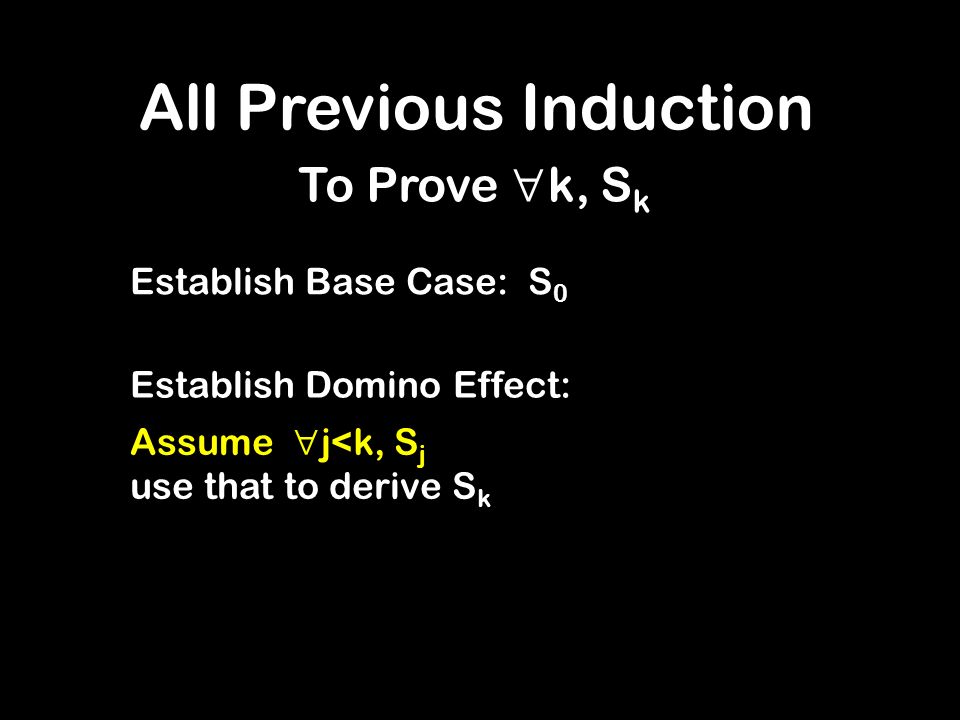 All Previous Induction

To Prove $\forall k, S_k$

Establish Base Case: $S_0$

Establish Domino Effect:

Assume $\forall j<k, S_j$
use that to derive $S_k$